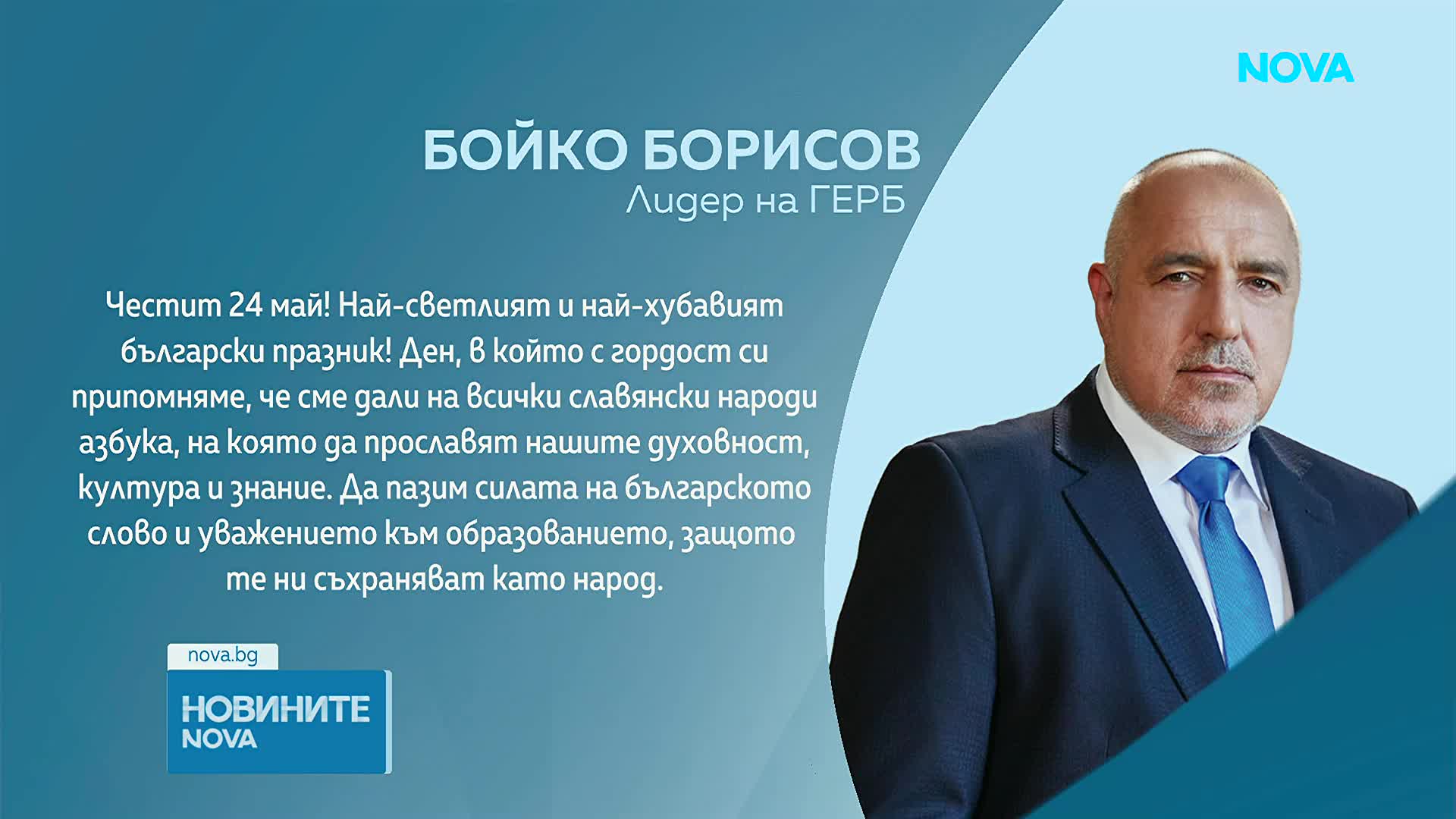 NOVA

БОЙКО БОРИСОВ
Лидер на ГЕРБ

Честит 24 май! Най-светлият и най-хубавият български празник! Ден, в който с гордост си припомняме, че сме дали на всички славянски народи азбука, на която да прославят нашите духовност, култура и знание. Да пазим силата на българското слово и уважението към образованието, защото те ни съхраняват като народ.

nova.bg
НОВИНИТЕ
NOVA